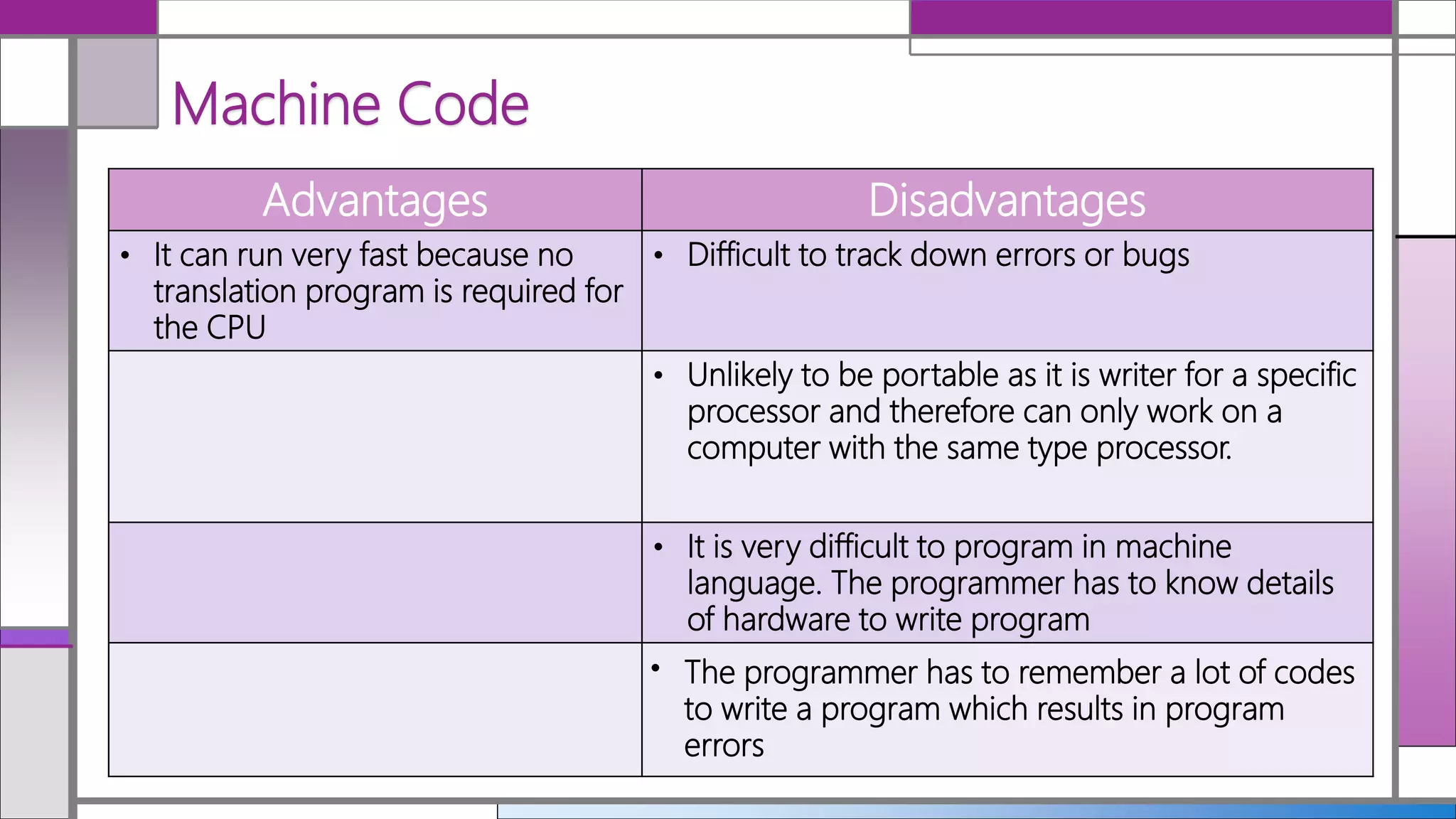 Machine Code

| Advantages | Disadvantages |
|---|---|
| • It can run very fast because no translation program is required for the CPU | • Difficult to track down errors or bugs |
| | • Unlikely to be portable as it is writer for a specific processor and therefore can only work on a computer with the same type processor. |
| | • It is very difficult to program in machine language. The programmer has to know details of hardware to write program |
| | • The programmer has to remember a lot of codes to write a program which results in program errors |